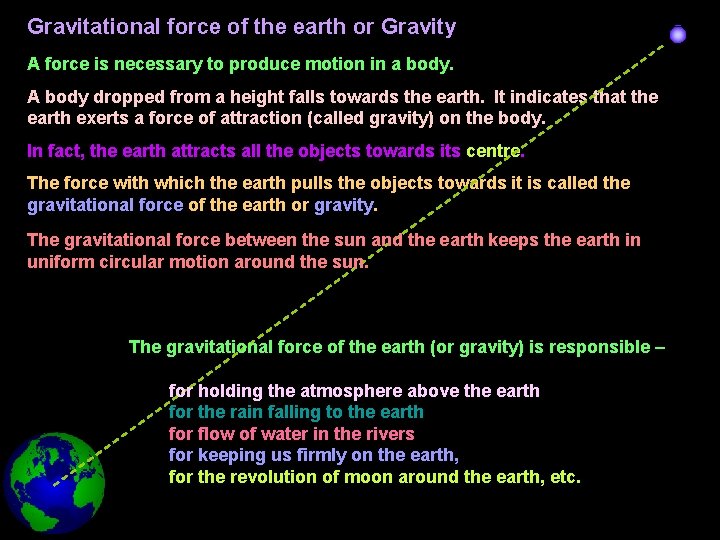 Gravitational force of the earth or Gravity

A force is necessary to produce motion in a body.

A body dropped from a height falls towards the earth. It indicates that the earth exerts a force of attraction (called gravity) on the body.

In fact, the earth attracts all the objects towards its centre.

The force with which the earth pulls the objects towards it is called the gravitational force of the earth or gravity.

The gravitational force between the sun and the earth keeps the earth in uniform circular motion around the sun.

The gravitational force of the earth (or gravity) is responsible –

for holding the atmosphere above the earth
for the rain falling to the earth
for flow of water in the rivers
for keeping us firmly on the earth,
for the revolution of moon around the earth, etc.